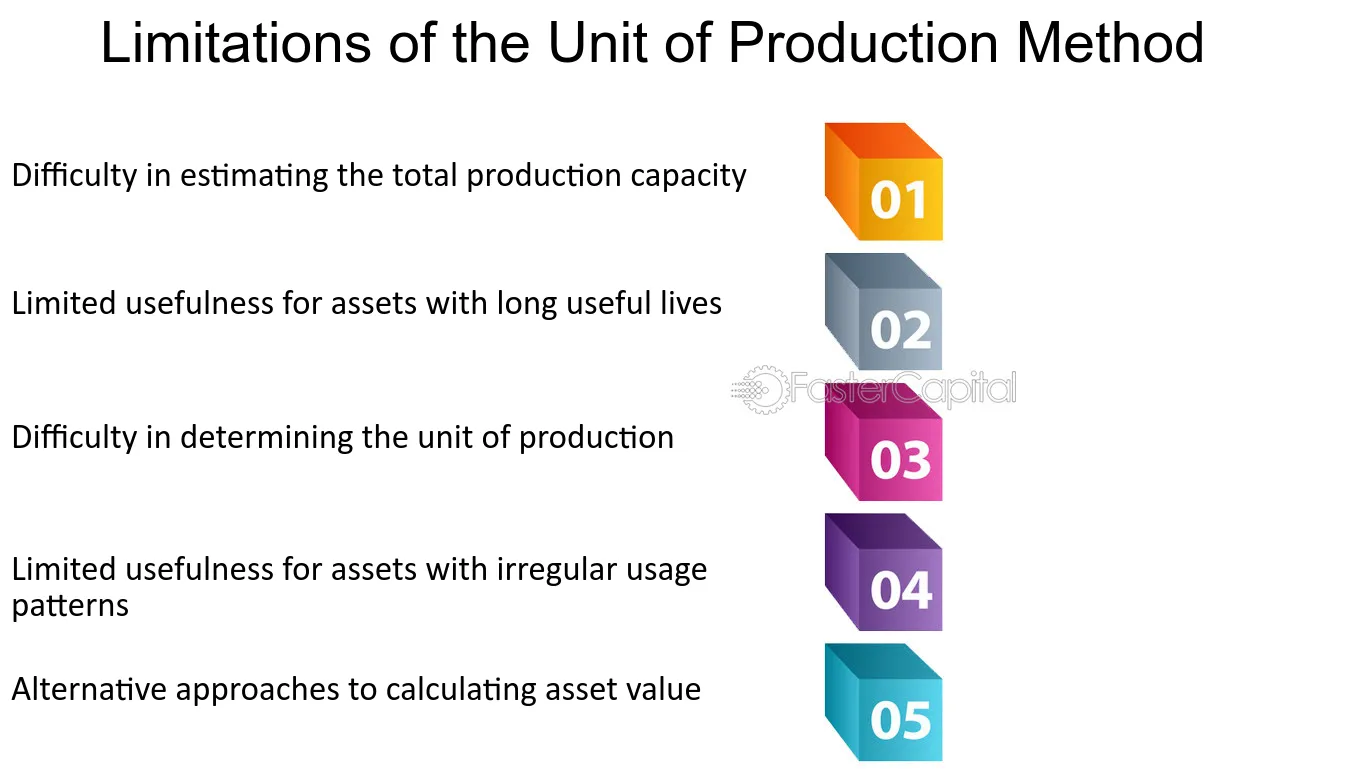 Limitations of the Unit of Production Method

Difficulty in estimating the total production capacity

01

Limited usefulness for assets with long useful lives

02

Difficulty in determining the unit of production

03

Limited usefulness for assets with irregular usage patterns

04

Alternative approaches to calculating asset value

05

FasterCapital